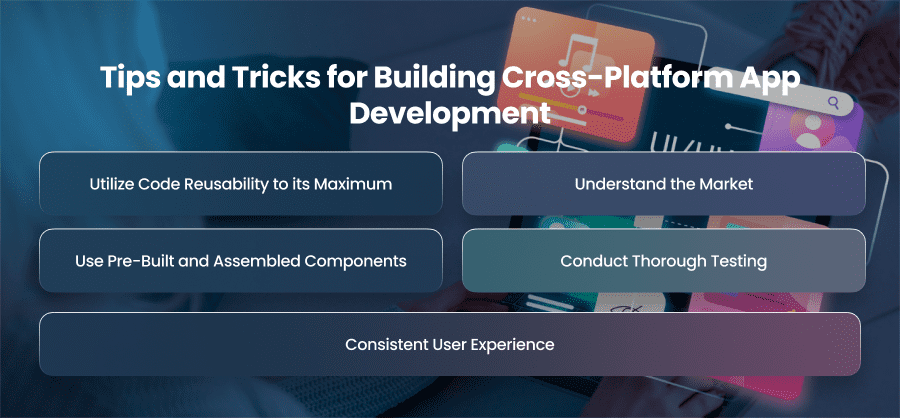 Tips and Tricks for Building Cross-Platform App Development

Utilize Code Reusability to its Maximum

Understand the Market

Use Pre-Built and Assembled Components

Conduct Thorough Testing

Consistent User Experience